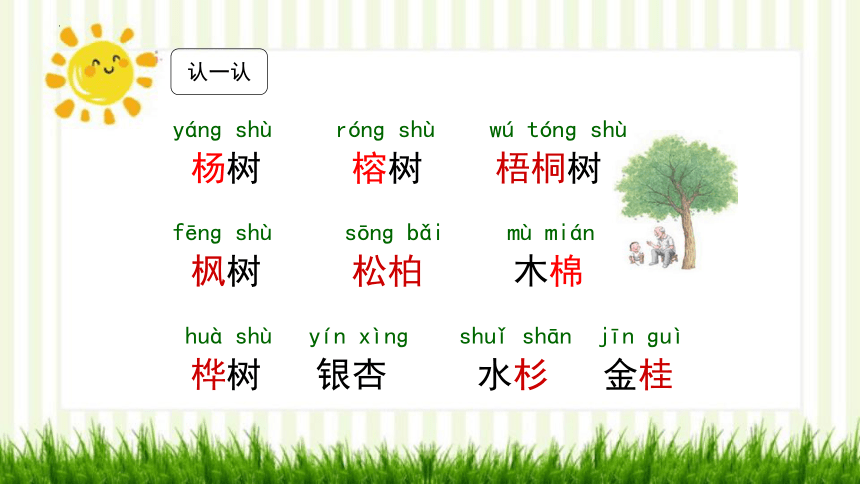 认一认

yáng shù
杨树

róng shù
榕树

wú tóng shù
梧桐树

fēng shù
枫树

sōng bǎi
松柏

mù mián
木棉

huà shù
桦树

yín xìng
银杏

shuǐ shān
水杉

jīn guì
金桂